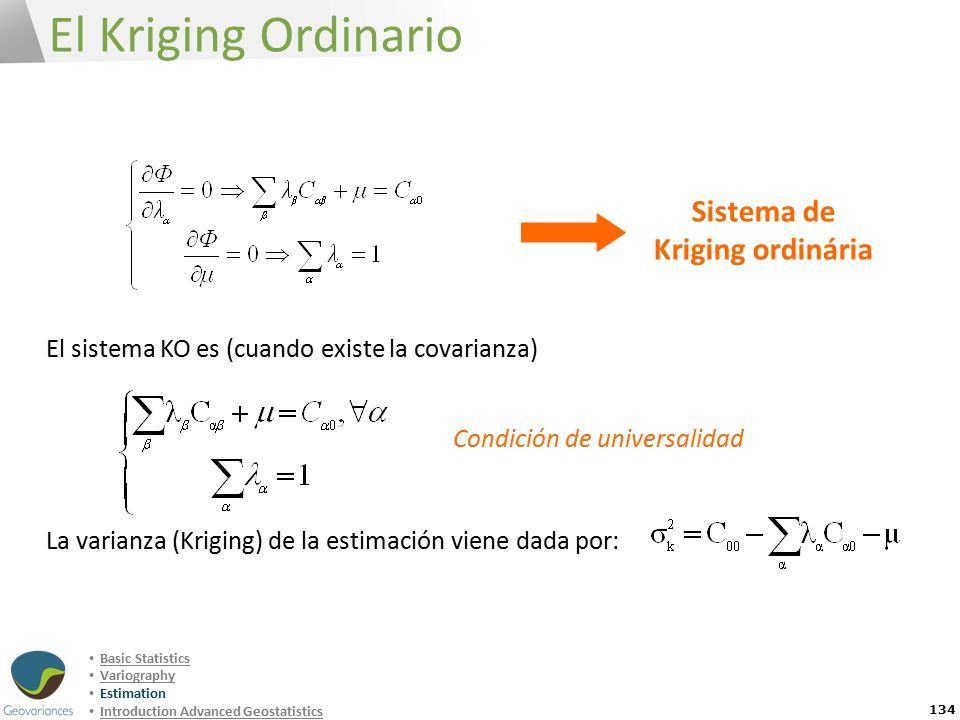 El Kriging Ordinario

$\begin{cases} \frac{\partial \Phi}{\partial \lambda_\alpha} = 0 \Rightarrow \sum_\beta \lambda_\beta C_{\alpha\beta} + \mu = C_{\alpha 0} \\ \frac{\partial \Phi}{\partial \mu} = 0 \Rightarrow \sum_\alpha \lambda_\alpha = 1 \end{cases}$

Sistema de Kriging ordinária

El sistema KO es (cuando existe la covarianza)

$\begin{cases} \sum_\beta \lambda_\beta C_{\alpha\beta} + \mu = C_{\alpha 0}, \forall \alpha \\ \sum_\alpha \lambda_\alpha = 1 \end{cases}$

Condición de universalidad

La varianza (Kriging) de la estimación viene dada por: $\sigma_k^2 = C_{00} - \sum_\alpha \lambda_\alpha C_{\alpha 0} - \mu$

Geovariances

• Basic Statistics
• Variography
• Estimation
• Introduction Advanced Geostatistics

134